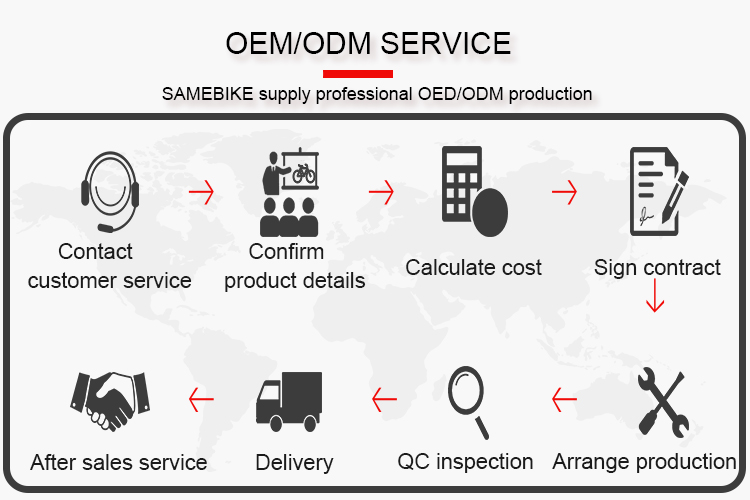 OEM/ODM SERVICE

SAMEBIKE supply professional OED/ODM production

Contact customer service

Confirm product details

Calculate cost

Sign contract

Arrange production

QC inspection

Delivery

After sales service